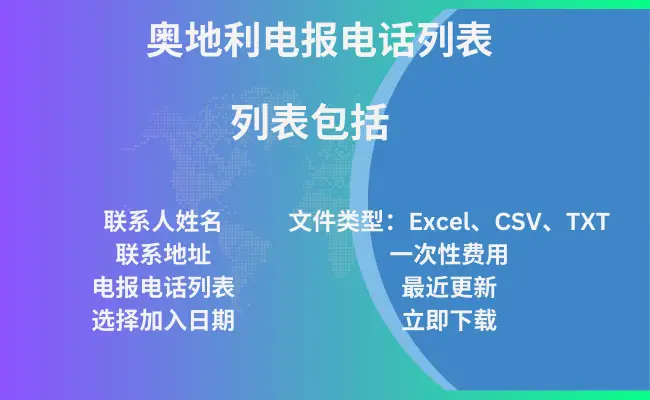 奥地利电报电话列表

列表包括

联系人姓名
联系地址
电报电话列表
选择加入日期

文件类型：Excel、CSV、TXT
一次性费用
最近更新
立即下载